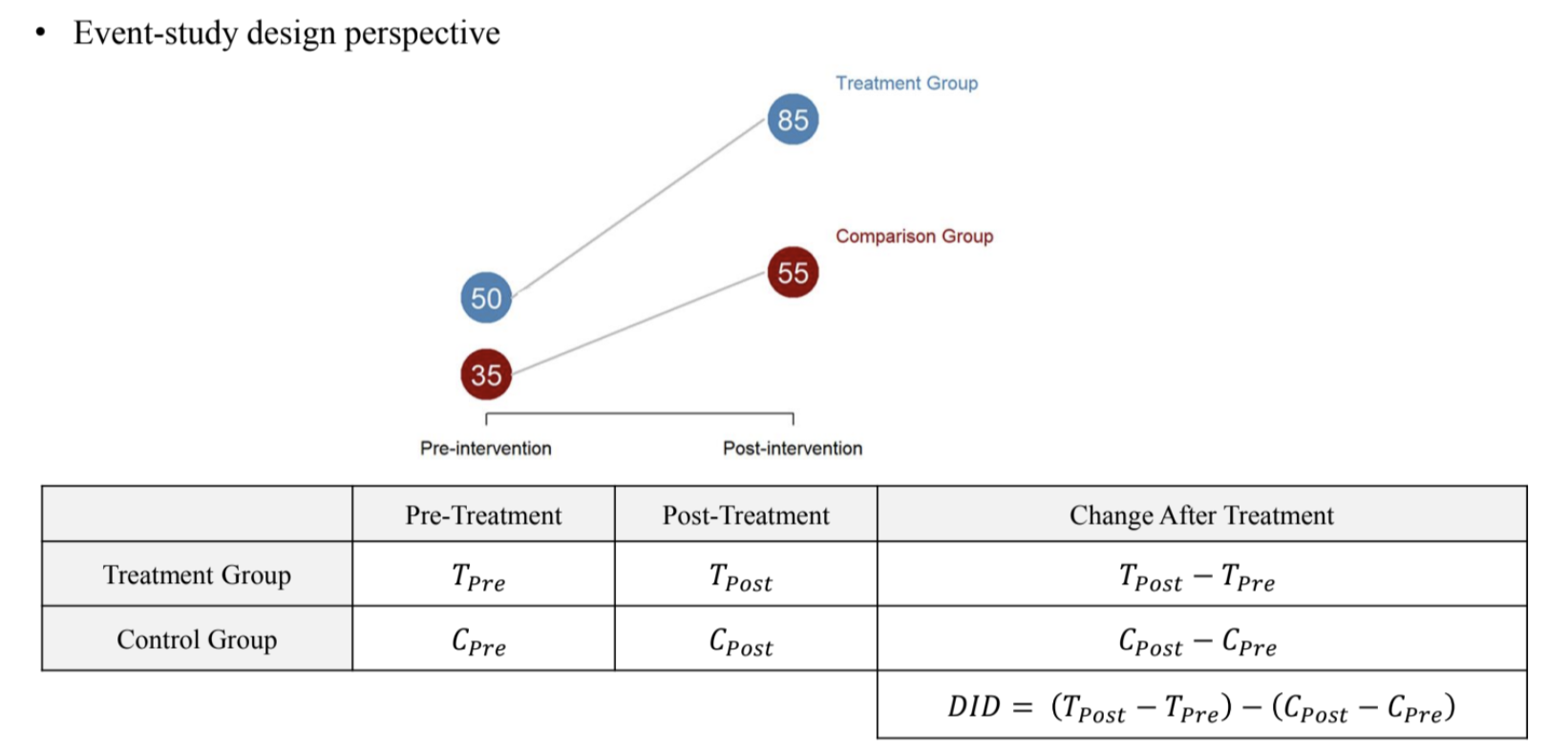 • Event-study design perspective

Treatment Group

85

Comparison Group

55

50

35

Pre-intervention

Post-intervention

| | Pre-Treatment | Post-Treatment | Change After Treatment |
|---|---|---|---|
| Treatment Group | $T_{Pre}$ | $T_{Post}$ | $T_{Post} - T_{Pre}$ |
| Control Group | $C_{Pre}$ | $C_{Post}$ | $C_{Post} - C_{Pre}$ |
| | | | $DID = (T_{Post} - T_{Pre}) - (C_{Post} - C_{Pre})$ |